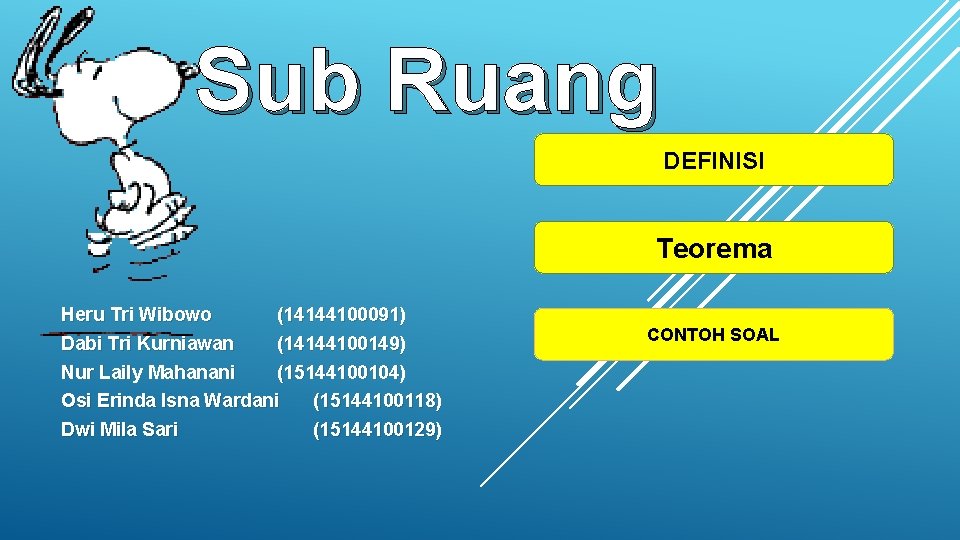 Sub Ruang

DEFINISI

Teorema

CONTOH SOAL

Heru Tri Wibowo (14144100091)
Dabi Tri Kurniawan (14144100149)
Nur Laily Mahanani (15144100104)
Osi Erinda Isna Wardani (15144100118)
Dwi Mila Sari (15144100129)